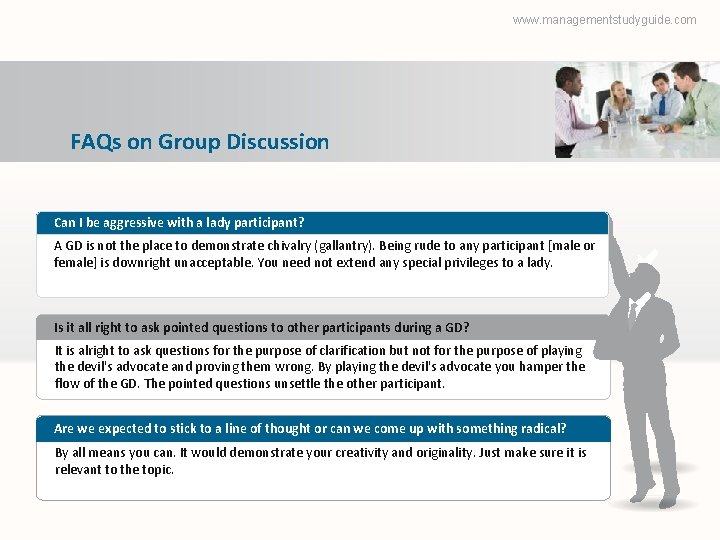 www.managementstudyguide.com

FAQs on Group Discussion

Can I be aggressive with a lady participant?

A GD is not the place to demonstrate chivalry (gallantry). Being rude to any participant [male or female] is downright unacceptable. You need not extend any special privileges to a lady.

Is it all right to ask pointed questions to other participants during a GD?

It is alright to ask questions for the purpose of clarification but not for the purpose of playing the devil's advocate and proving them wrong. By playing the devil's advocate you hamper the flow of the GD. The pointed questions unsettle the other participant.

Are we expected to stick to a line of thought or can we come up with something radical?

By all means you can. It would demonstrate your creativity and originality. Just make sure it is relevant to the topic.